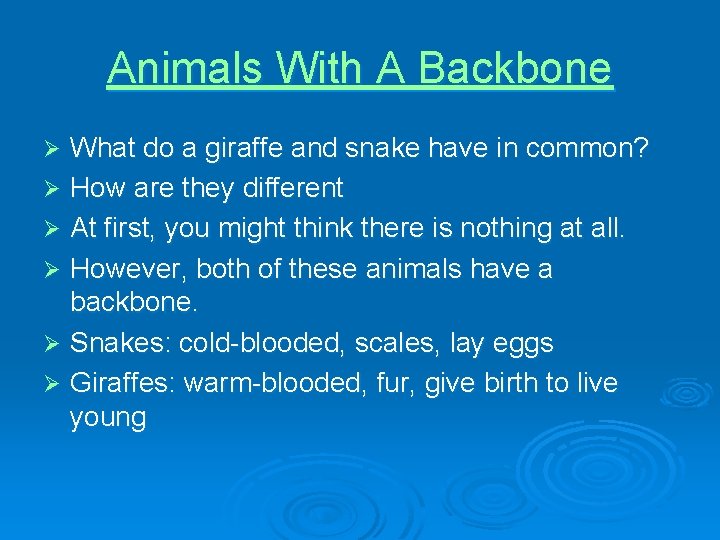 Animals With A Backbone

➢ What do a giraffe and snake have in common?
➢ How are they different
➢ At first, you might think there is nothing at all.
➢ However, both of these animals have a backbone.
➢ Snakes: cold-blooded, scales, lay eggs
➢ Giraffes: warm-blooded, fur, give birth to live young